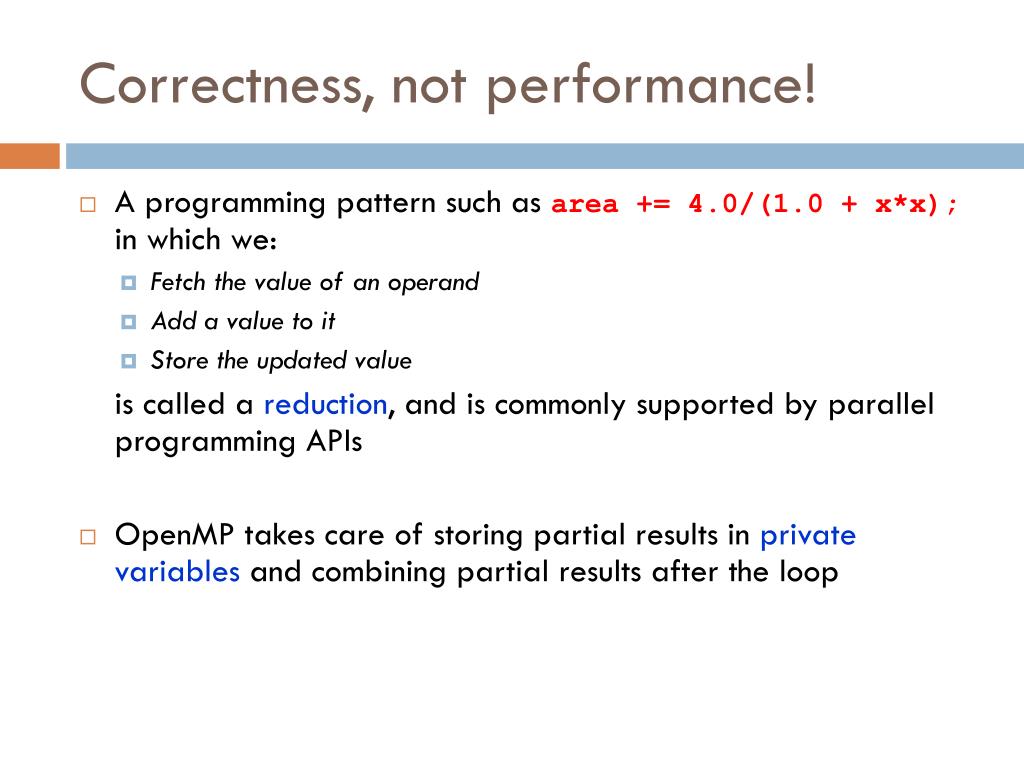 Correctness, not performance!

A programming pattern such as area += 4.0/(1.0 + x*x); in which we:

Fetch the value of an operand

Add a value to it

Store the updated value

is called a reduction, and is commonly supported by parallel programming APIs

OpenMP takes care of storing partial results in private variables and combining partial results after the loop